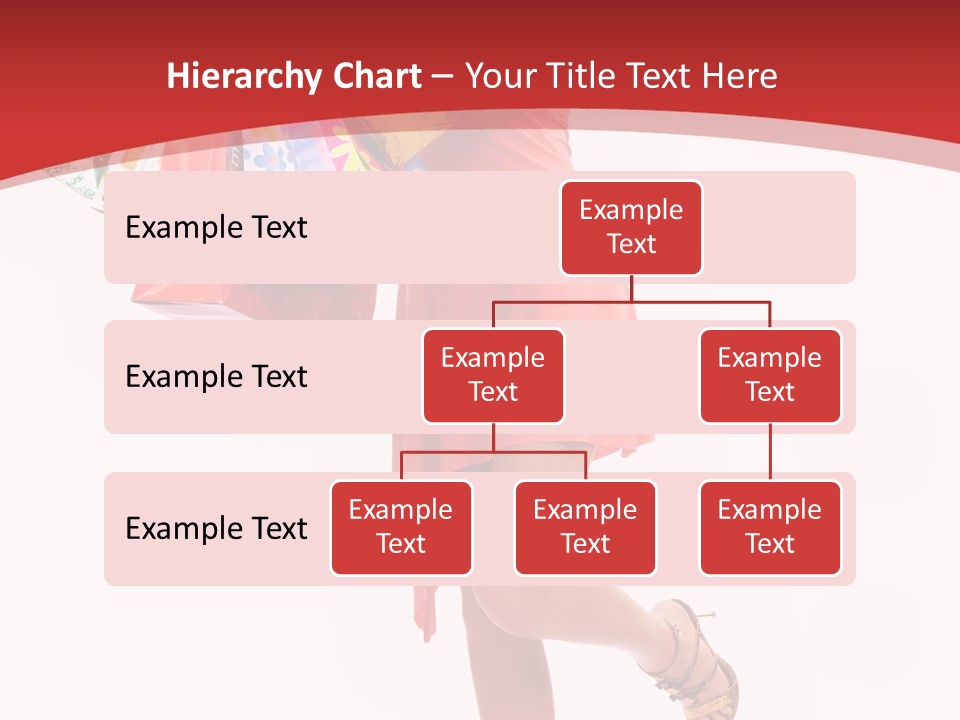 Hierarchy Chart – Your Title Text Here

Example Text

Example Text

Example Text

Example Text

Example Text

Example Text

Example Text

Example Text

Example Text